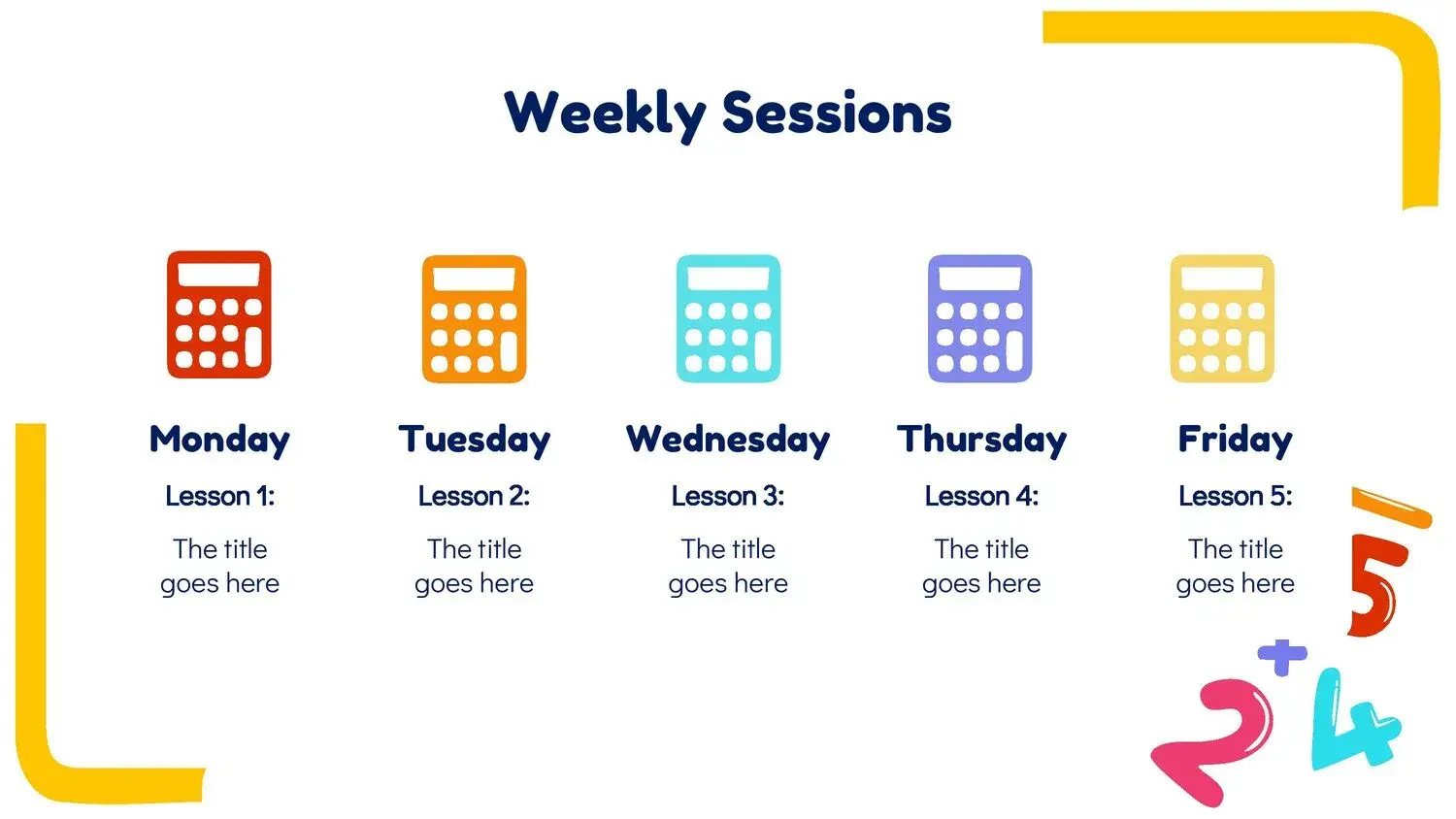 Weekly Sessions

Monday
Lesson 1:
The title goes here

Tuesday
Lesson 2:
The title goes here

Wednesday
Lesson 3:
The title goes here

Thursday
Lesson 4:
The title goes here

Friday
Lesson 5:
The title goes here

5
+
2
4